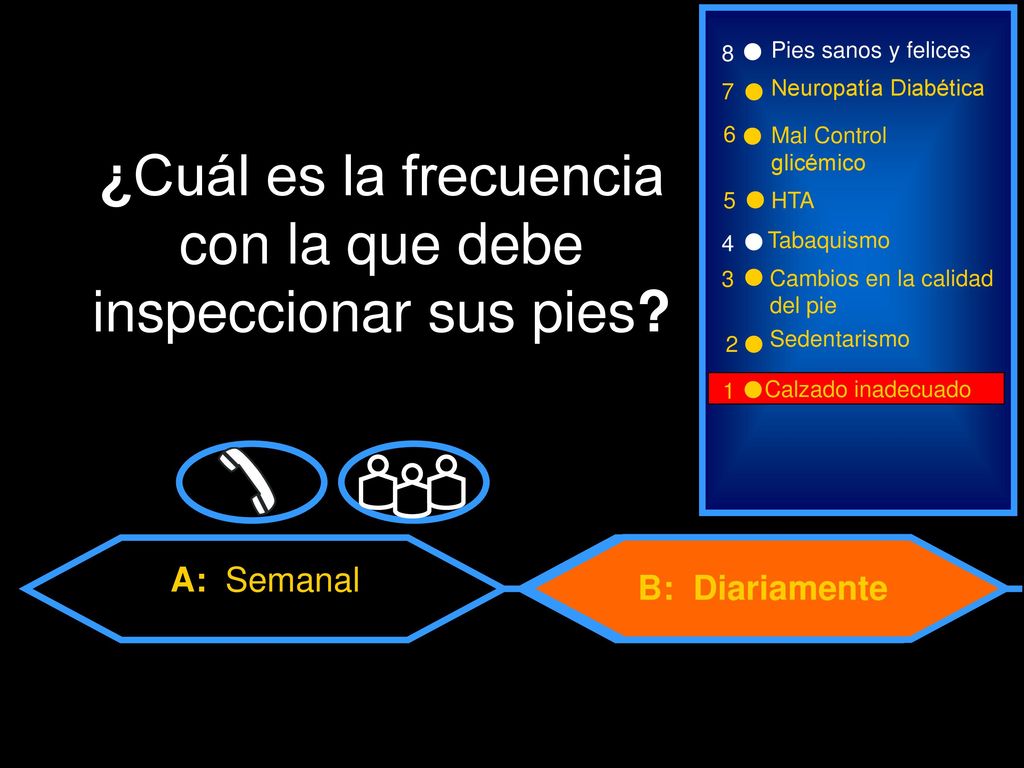 ¿Cuál es la frecuencia con la que debe inspeccionar sus pies?

8 Pies sanos y felices
7 Neuropatía Diabética
6 Mal Control glicémico
5 HTA
4 Tabaquismo
3 Cambios en la calidad del pie
2 Sedentarismo
1 Calzado inadecuado

A: Semanal

B: Diariamente